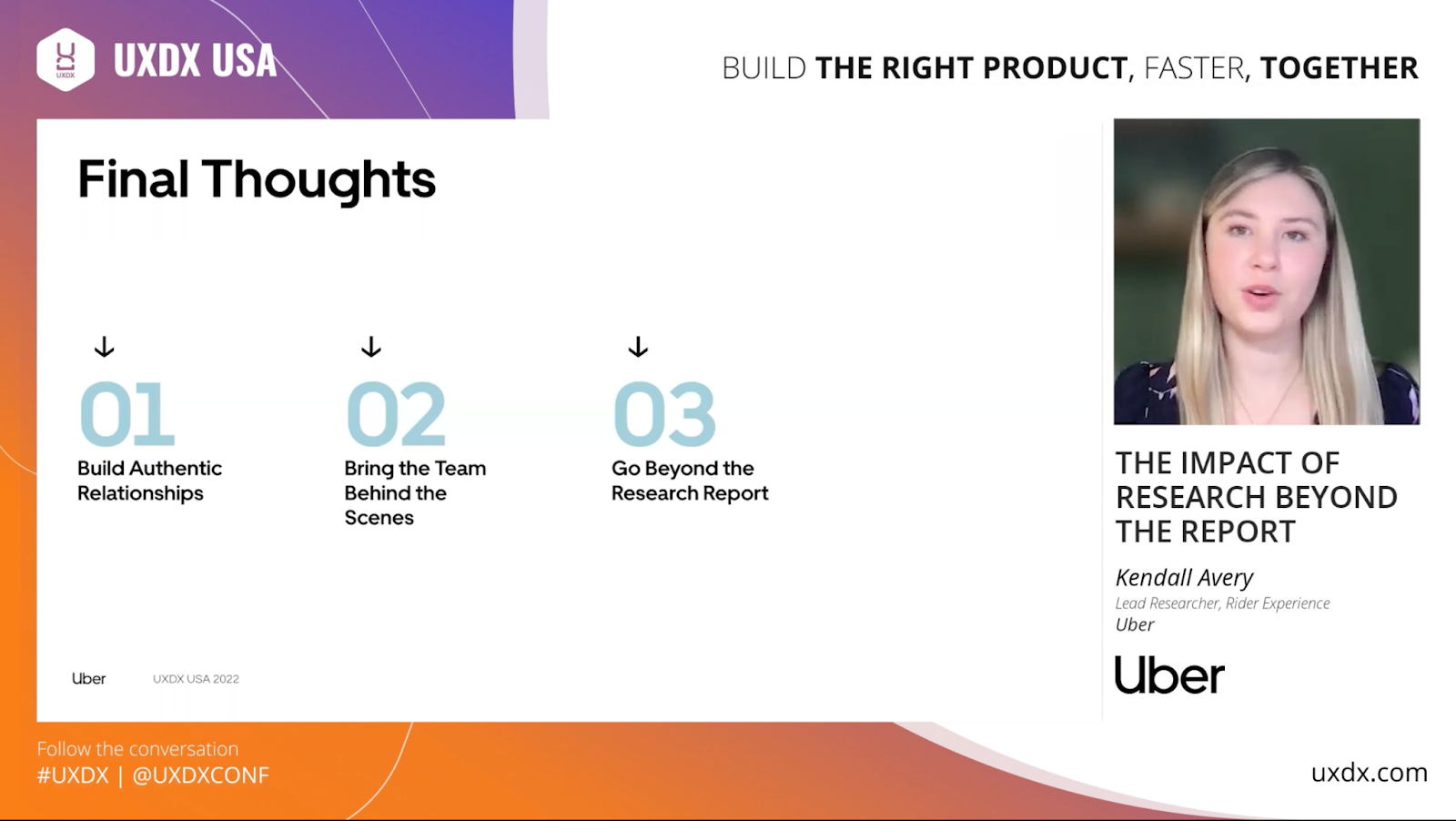 UXDX

UXDX USA

BUILD THE RIGHT PRODUCT, FASTER, TOGETHER

Final Thoughts

↓
01
Build Authentic Relationships

↓
02
Bring the Team Behind the Scenes

↓
03
Go Beyond the Research Report

Uber UXDX USA 2022

THE IMPACT OF RESEARCH BEYOND THE REPORT

Kendall Avery
Lead Researcher, Rider Experience
Uber

Uber

Follow the conversation
#UXDX | @UXDXCONF

uxdx.com